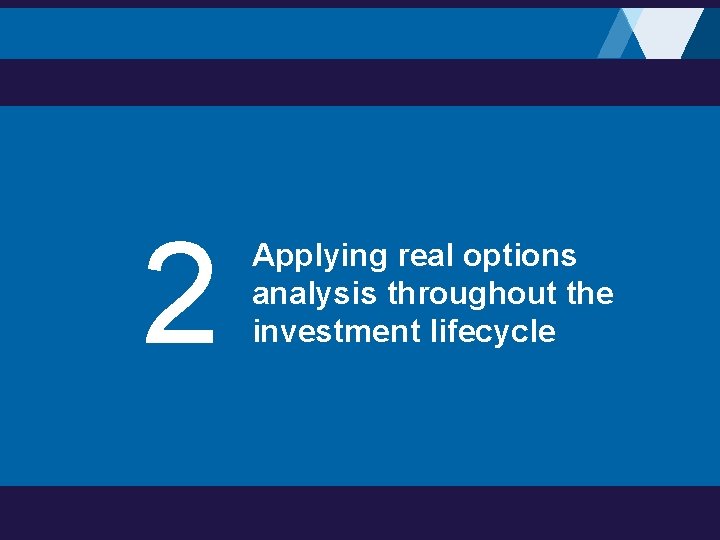 2

Applying real options analysis throughout the investment lifecycle